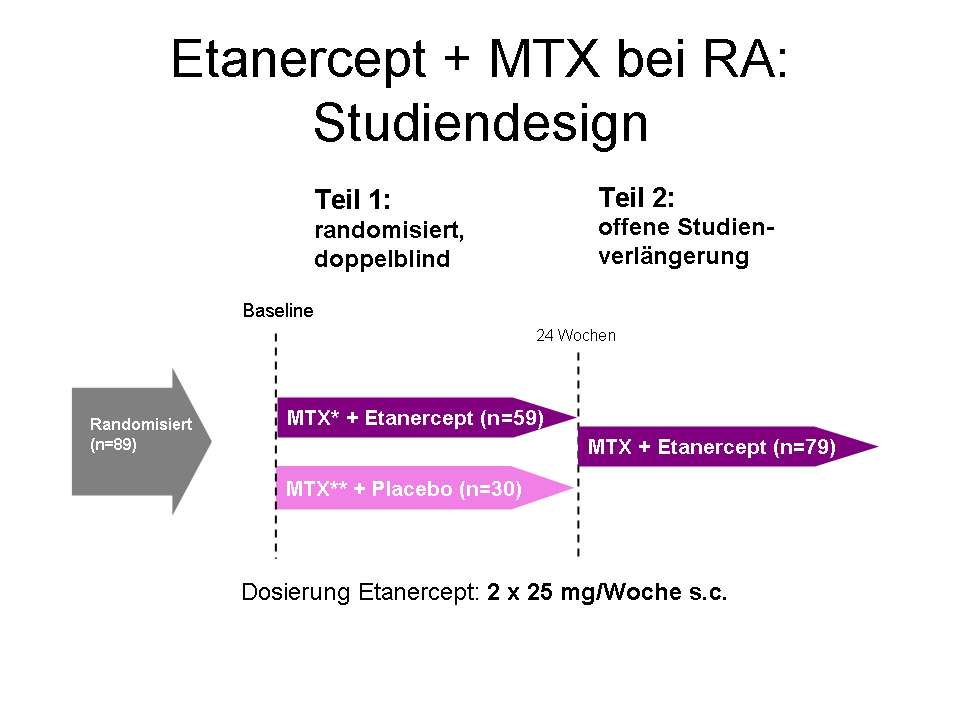 Etanercept + MTX bei RA: Studiendesign

Teil 1:
randomisiert, doppelblind

Teil 2:
offene Studienverlängerung

Baseline

24 Wochen

Randomisiert (n=89)

MTX* + Etanercept (n=59)

MTX** + Placebo (n=30)

MTX + Etanercept (n=79)

Dosierung Etanercept: 2 x 25 mg/Woche s.c.